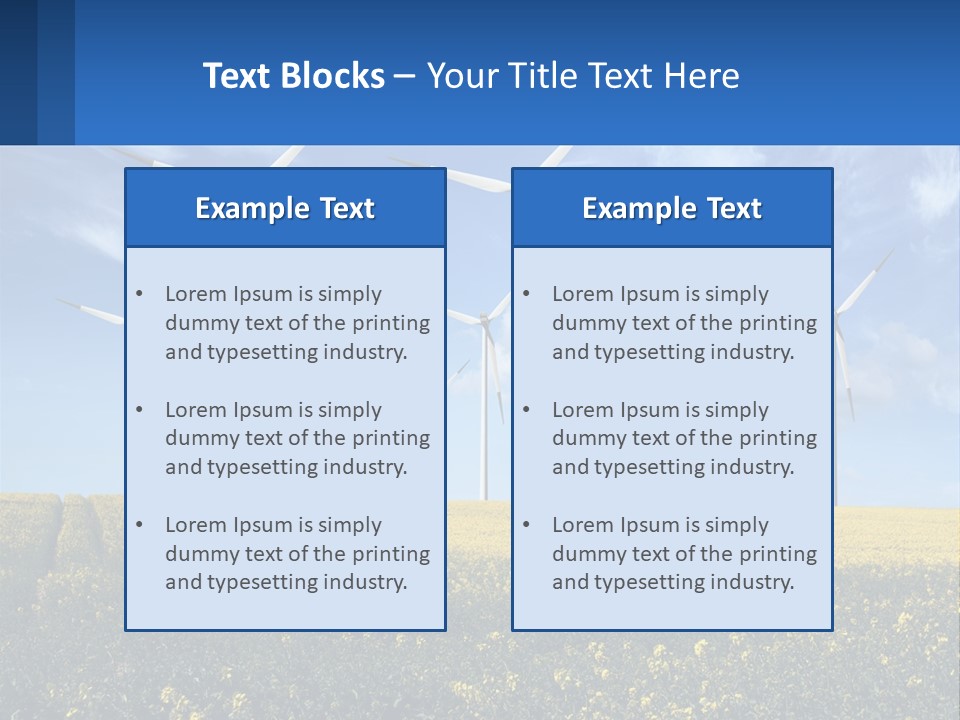 Text Blocks – Your Title Text Here

Example Text

• Lorem Ipsum is simply dummy text of the printing and typesetting industry.

• Lorem Ipsum is simply dummy text of the printing and typesetting industry.

• Lorem Ipsum is simply dummy text of the printing and typesetting industry.

Example Text

• Lorem Ipsum is simply dummy text of the printing and typesetting industry.

• Lorem Ipsum is simply dummy text of the printing and typesetting industry.

• Lorem Ipsum is simply dummy text of the printing and typesetting industry.